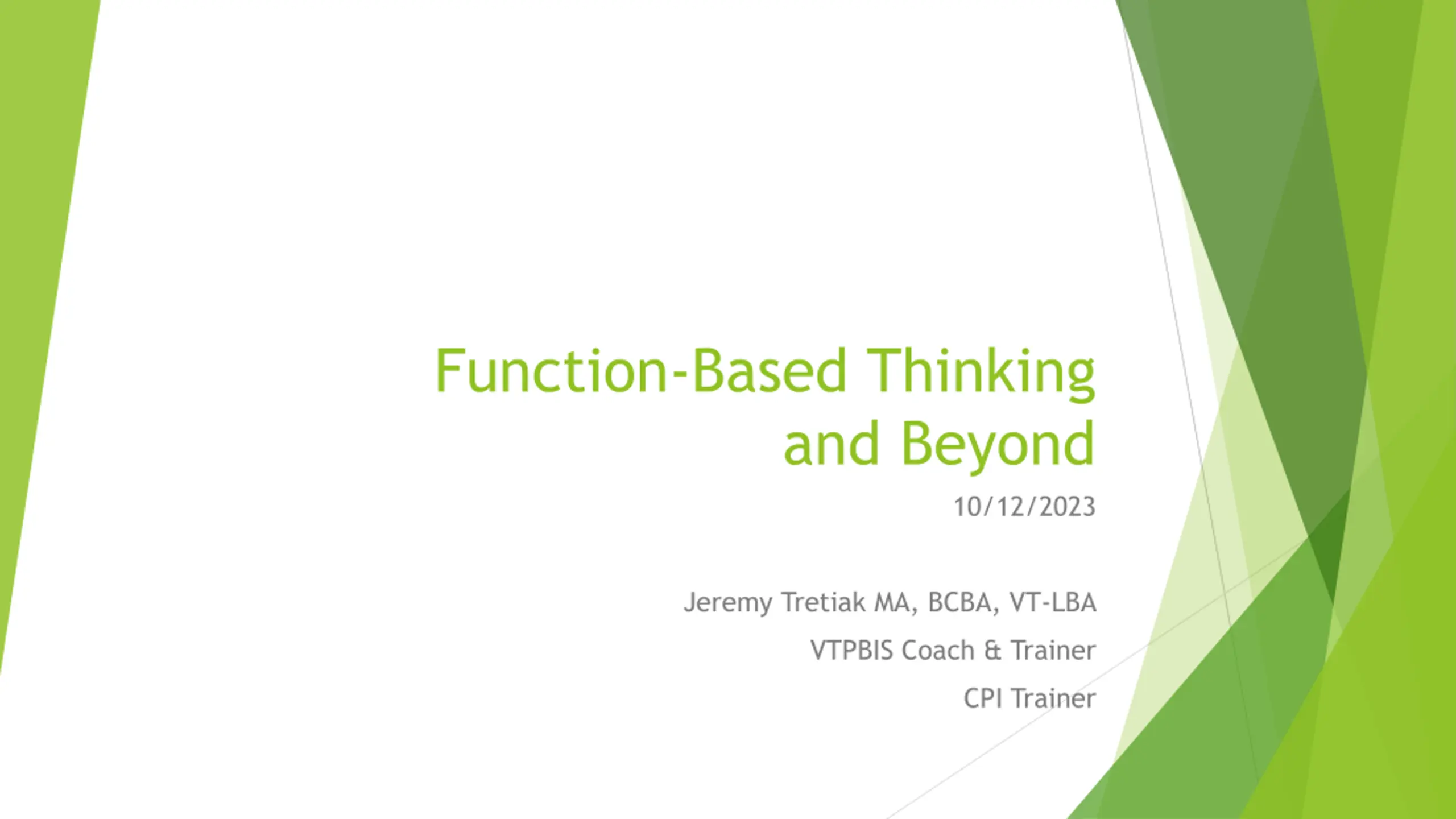 Function-Based Thinking and Beyond

10/12/2023

Jeremy Tretiak MA, BCBA, VT-LBA

VTPBIS Coach & Trainer

CPI Trainer